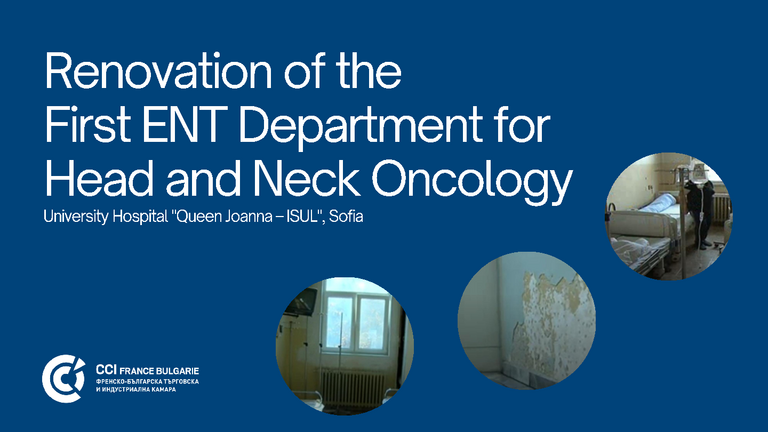 Renovation of the First ENT Department for Head and Neck Oncology

University Hospital "Queen Joanna – ISUL", Sofia

CCI FRANCE BULGARIE
ФРЕНСКО-БЪЛГАРСКА ТЪРГОВСКА И ИНДУСТРИАЛНА КАМАРА